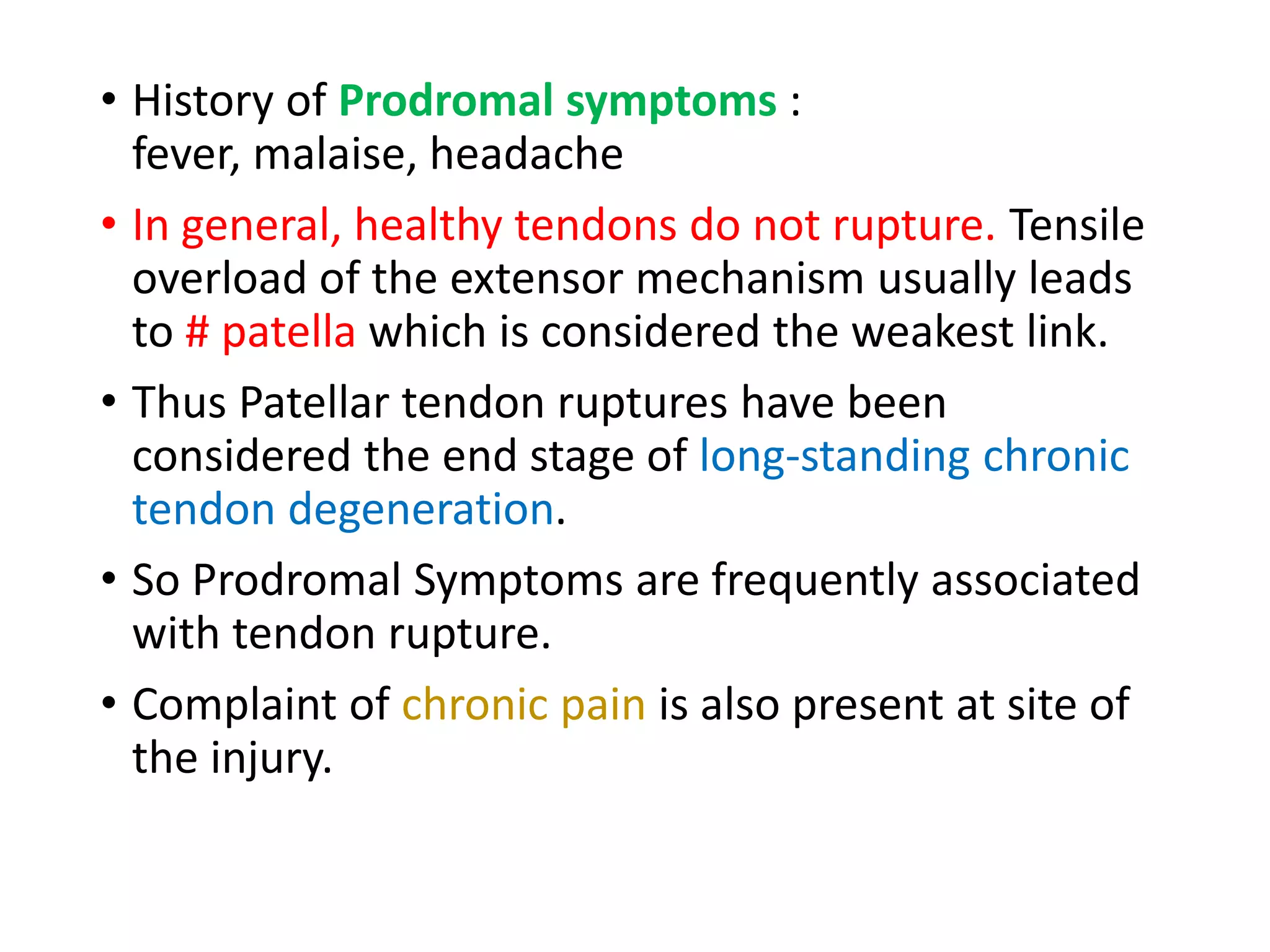 • History of Prodromal symptoms :
fever, malaise, headache

• In general, healthy tendons do not rupture. Tensile overload of the extensor mechanism usually leads to # patella which is considered the weakest link.

• Thus Patellar tendon ruptures have been considered the end stage of long-standing chronic tendon degeneration.

• So Prodromal Symptoms are frequently associated with tendon rupture.

• Complaint of chronic pain is also present at site of the injury.